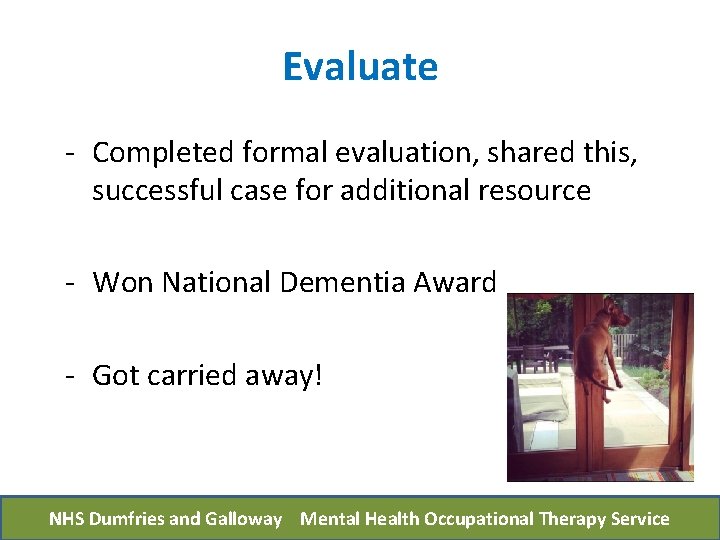 Evaluate

- Completed formal evaluation, shared this, successful case for additional resource

- Won National Dementia Award

- Got carried away!

NHS Dumfries and Galloway Mental Health Occupational Therapy Service